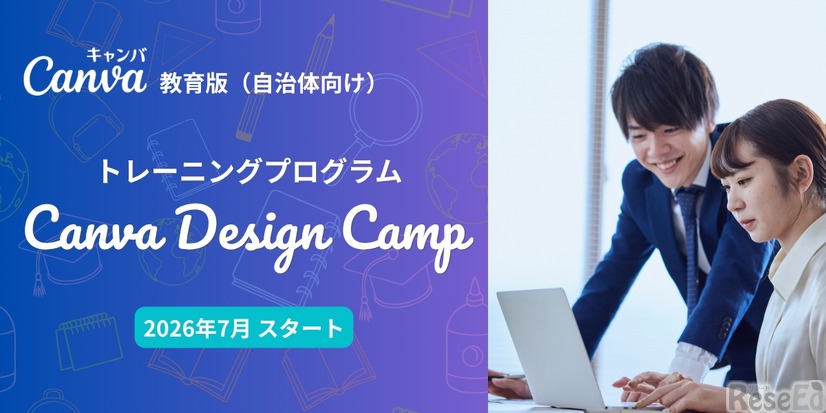 キャンバ
Canva 教育版（自治体向け）

トレーニングプログラム
Canva Design Camp

2026年7月 スタート

ReseEd